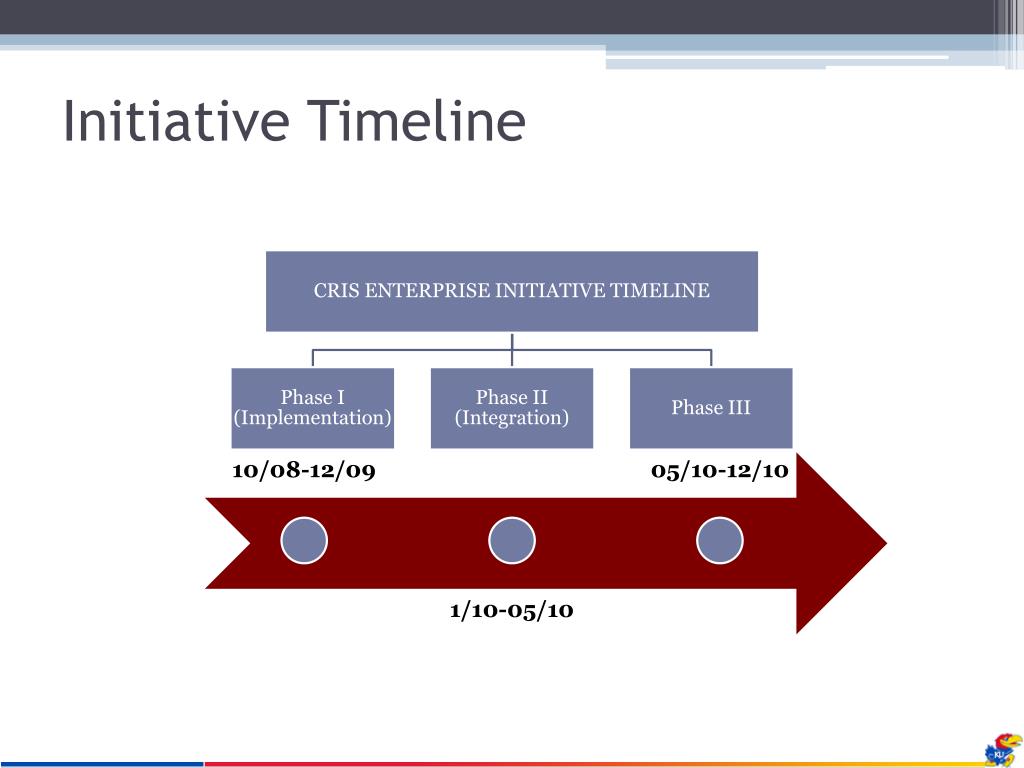 Initiative Timeline

CRIS ENTERPRISE INITIATIVE TIMELINE

Phase I (Implementation)

Phase II (Integration)

Phase III

10/08-12/09

05/10-12/10

1/10-05/10

KU